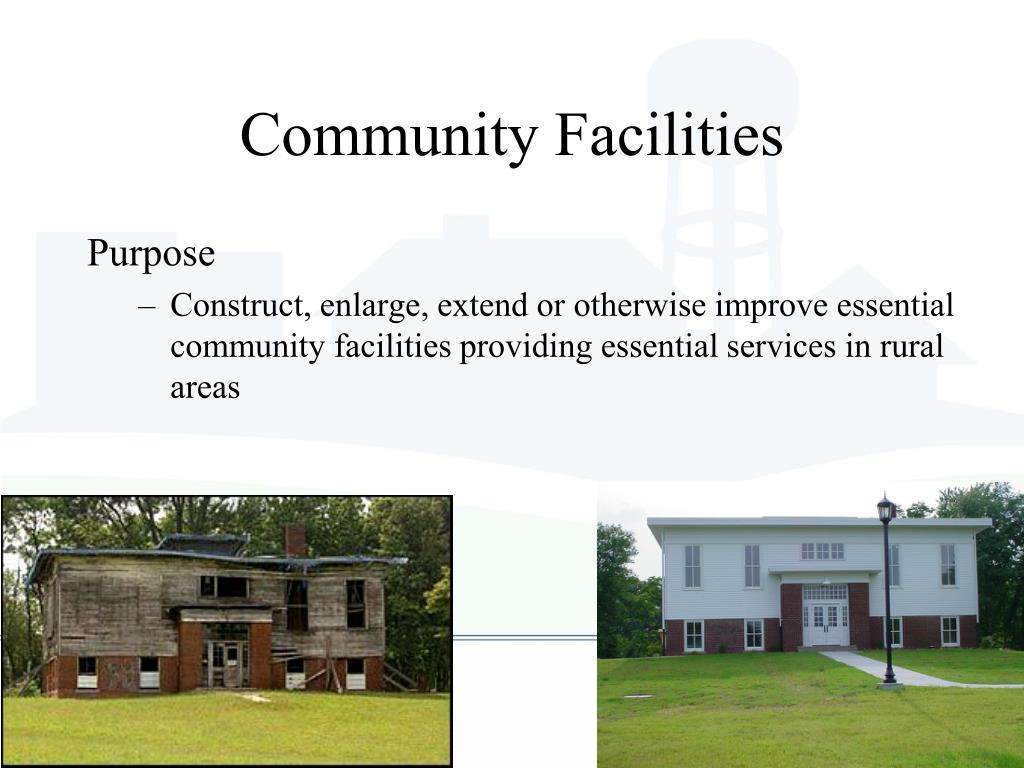 Community Facilities

Purpose

– Construct, enlarge, extend or otherwise improve essential community facilities providing essential services in rural areas